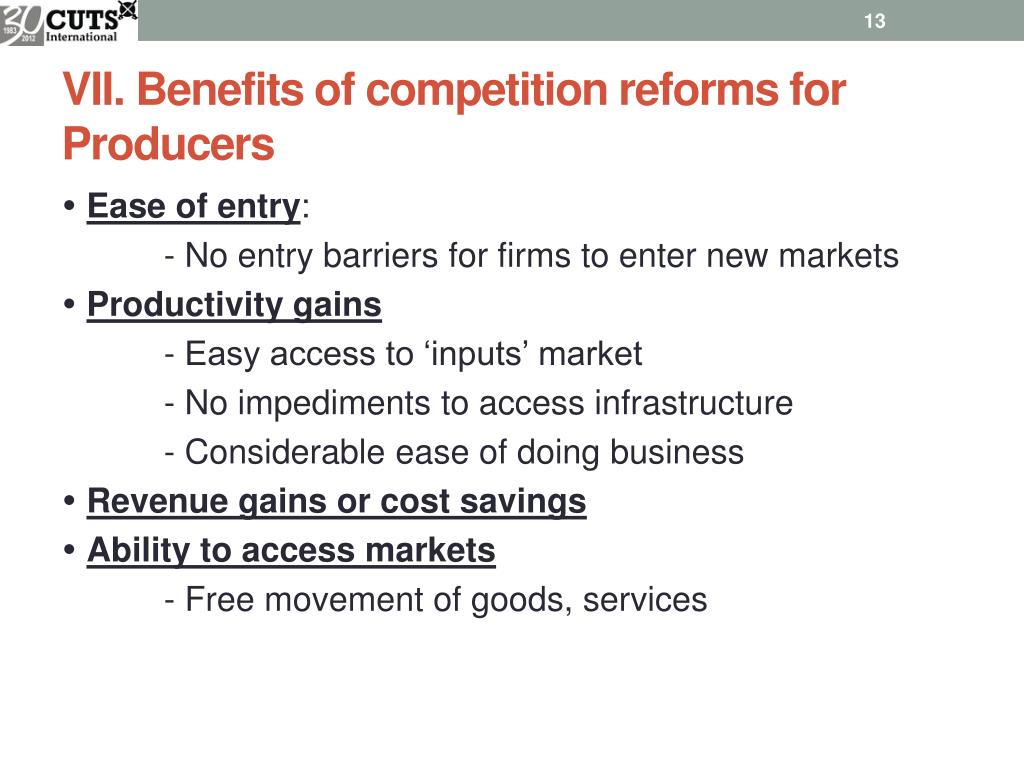 30 1983 2012 CUTS International

13

VII. Benefits of competition reforms for Producers

• Ease of entry:
- No entry barriers for firms to enter new markets

• Productivity gains
- Easy access to ‘inputs’ market
- No impediments to access infrastructure
- Considerable ease of doing business

• Revenue gains or cost savings

• Ability to access markets
- Free movement of goods, services